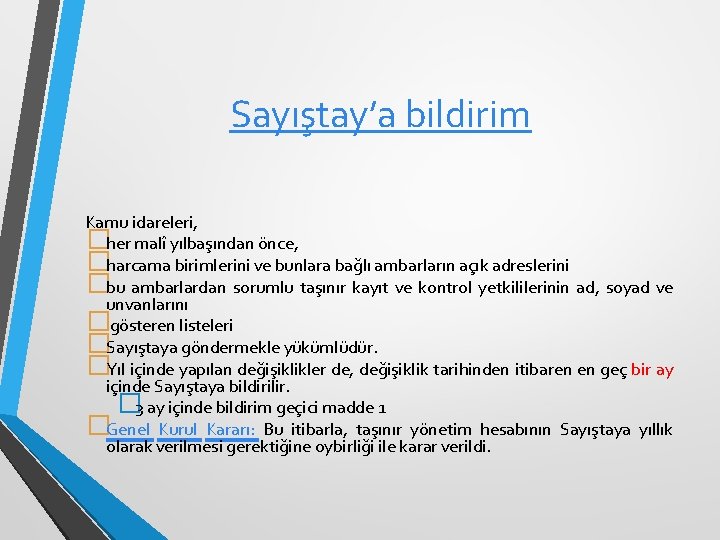 Sayıştay'a bildirim

Kamu idareleri,

her malî yılbaşından önce,

harcama birimlerini ve bunlara bağlı ambarların açık adreslerini

bu ambarlardan sorumlu taşınır kayıt ve kontrol yetkililerinin ad, soyad ve unvanlarını

gösteren listeleri

Sayıştaya göndermekle yükümlüdür.

Yıl içinde yapılan değişiklikler de, değişiklik tarihinden itibaren en geç bir ay içinde Sayıştaya bildirilir.

3 ay içinde bildirim geçici madde 1

Genel Kurul Kararı: Bu itibarla, taşınır yönetim hesabının Sayıştaya yıllık olarak verilmesi gerektiğine oybirliği ile karar verildi.